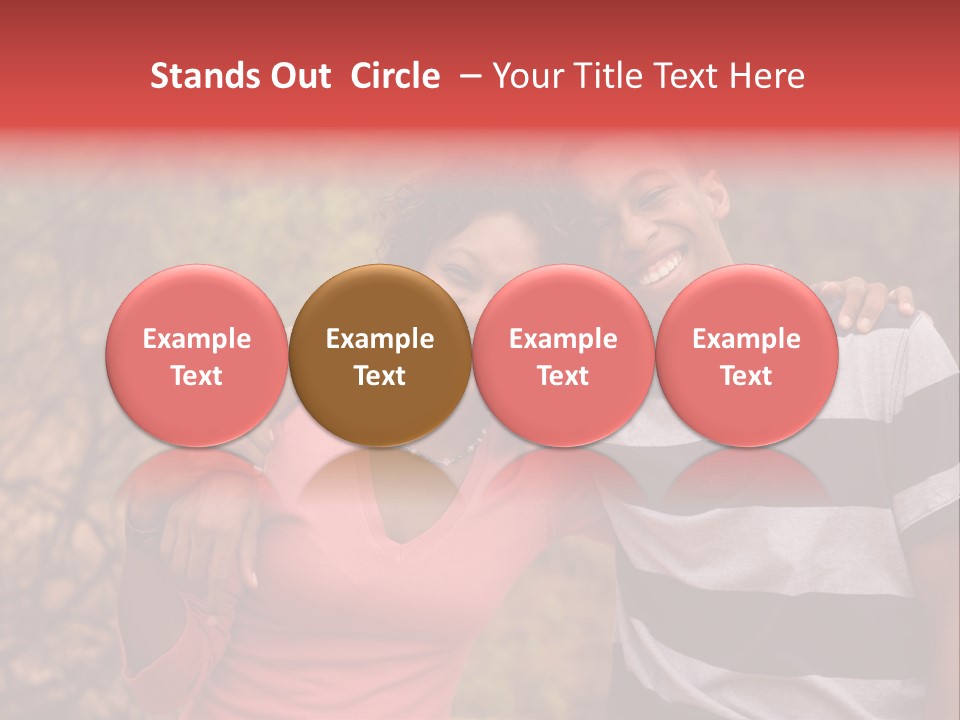 Stands Out Circle – Your Title Text Here

Example Text

Example Text

Example Text

Example Text